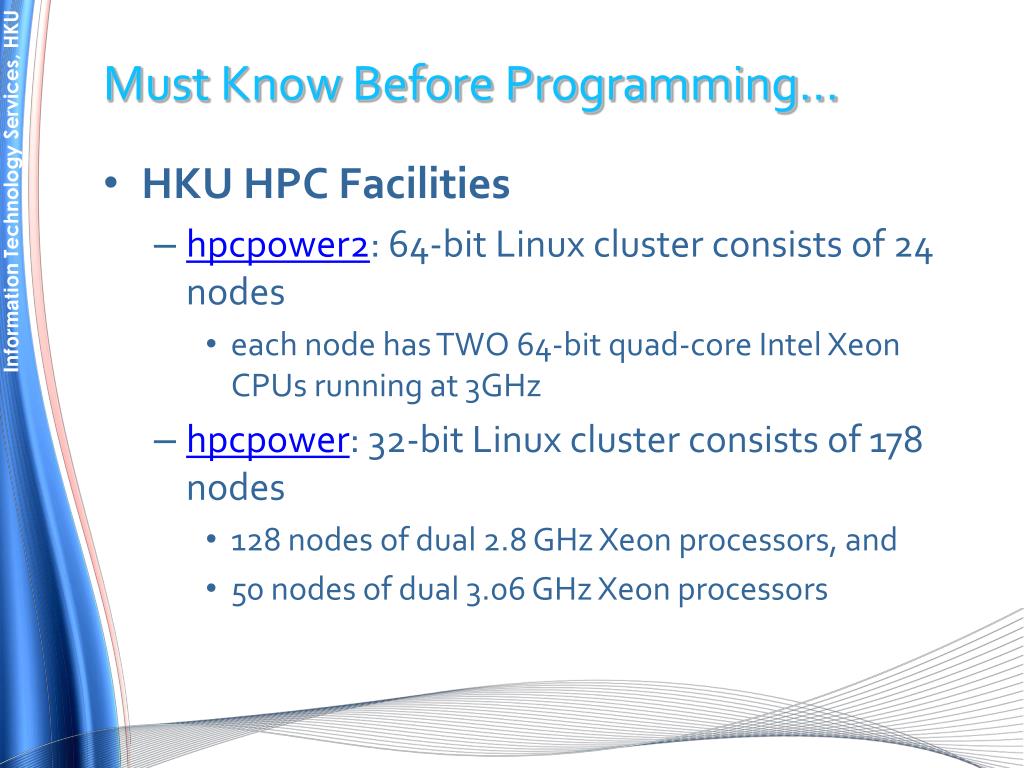 Information Technology Services, HKU

Must Know Before Programming…

• HKU HPC Facilities

– hpcpower2: 64-bit Linux cluster consists of 24 nodes

• each node has TWO 64-bit quad-core Intel Xeon CPUs running at 3GHz

– hpcpower: 32-bit Linux cluster consists of 178 nodes

• 128 nodes of dual 2.8 GHz Xeon processors, and

• 50 nodes of dual 3.06 GHz Xeon processors